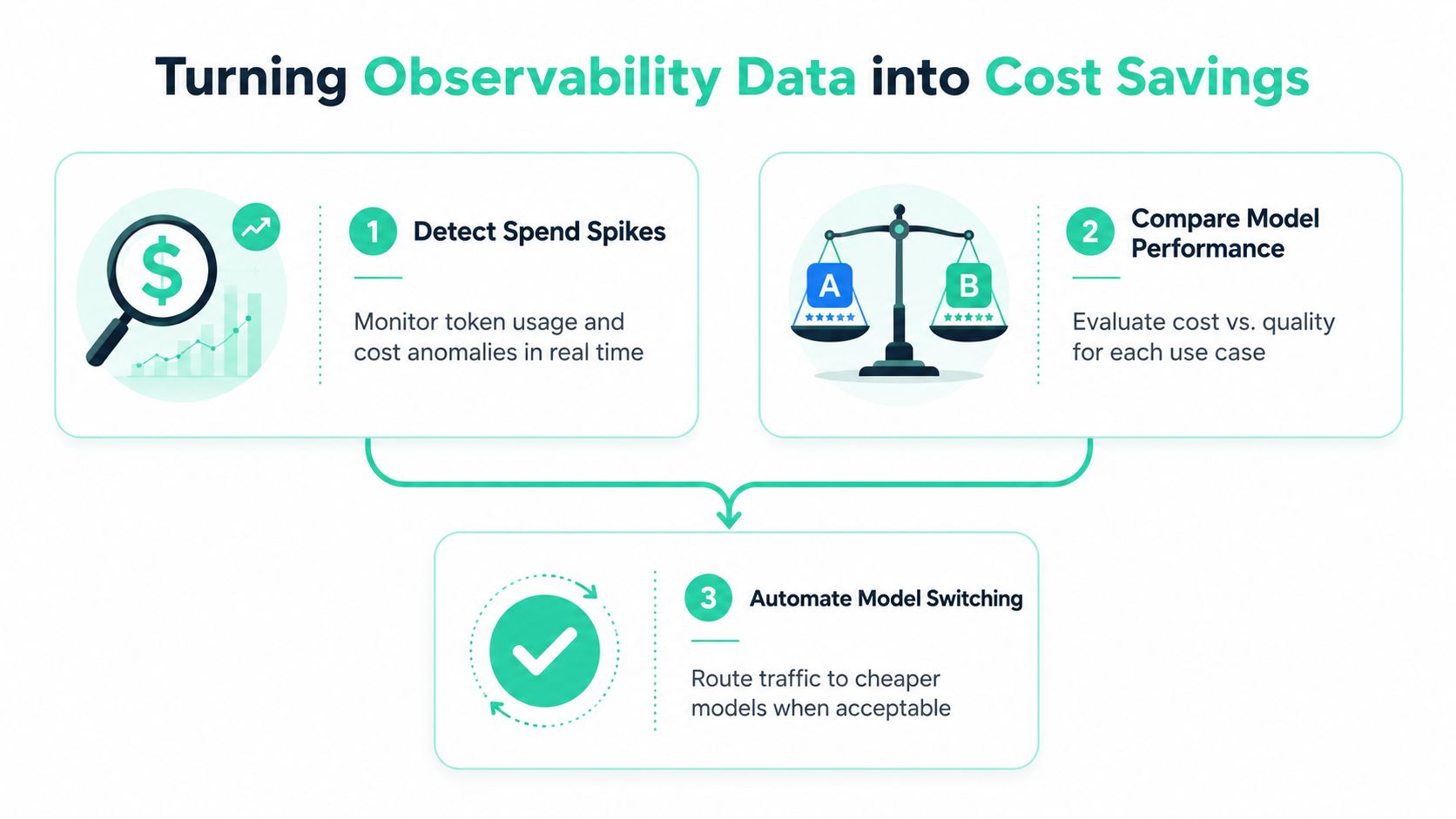 Turning Observability Data into Cost Savings

$

1 Detect Spend Spikes

Monitor token usage and cost anomalies in real time

A

B

2 Compare Model Performance

Evaluate cost vs. quality for each use case

3 Automate Model Switching

Route traffic to cheaper models when acceptable